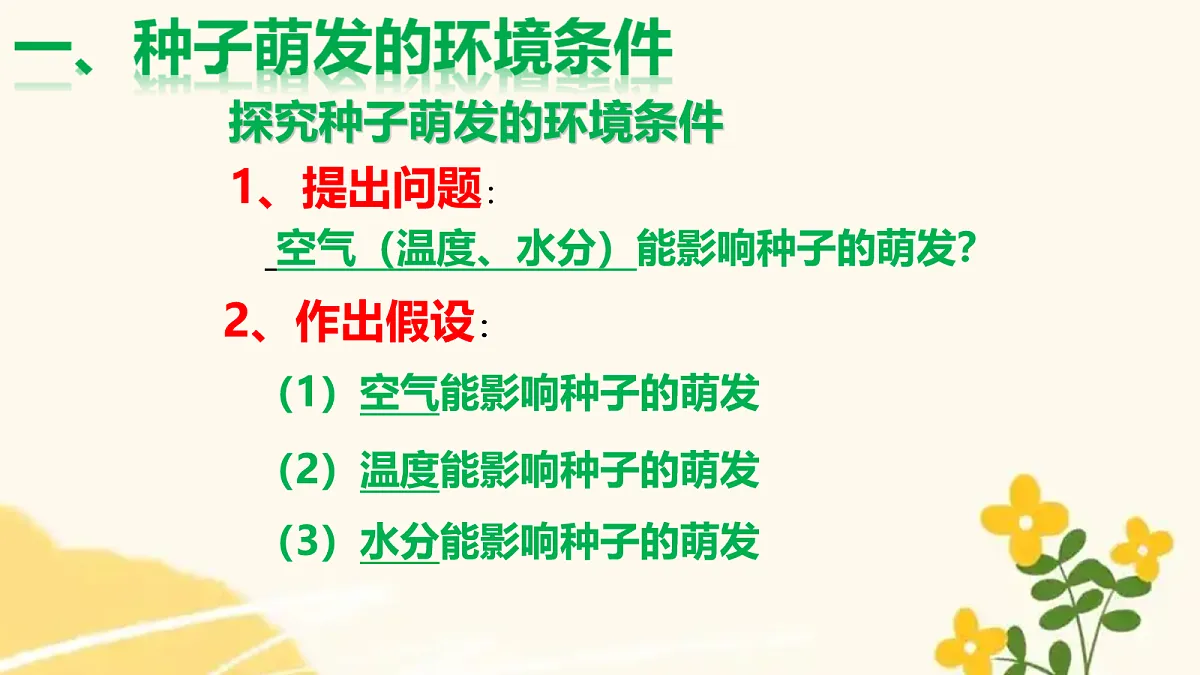 一、种子萌发的环境条件

探究种子萌发的环境条件

1、提出问题：

空气（温度、水分）能影响种子的萌发？

2、作出假设：

（1）空气能影响种子的萌发

（2）温度能影响种子的萌发

（3）水分能影响种子的萌发